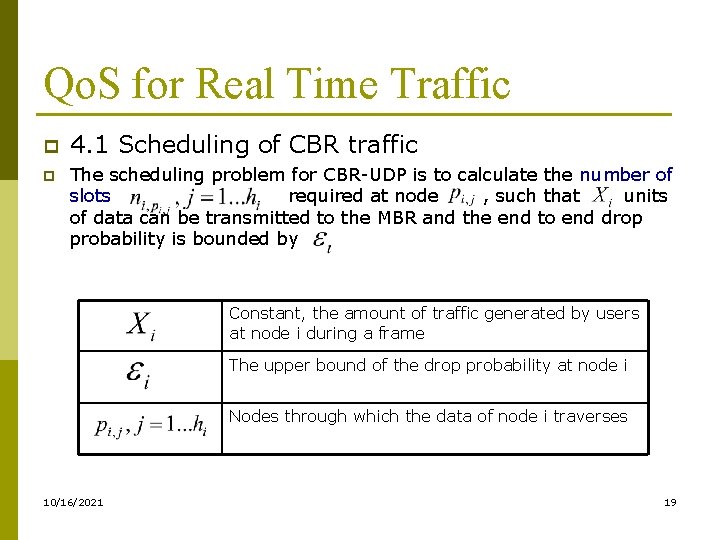 QoS for Real Time Traffic

4.1 Scheduling of CBR traffic

The scheduling problem for CBR-UDP is to calculate the number of slots $n_{i,p_{i,j}}, j=1...h_i$ required at node $p_{i,j}$, such that $X_i$ units of data can be transmitted to the MBR and the end to end drop probability is bounded by $\varepsilon_i$

| | |
|---|---|
| $X_i$ | Constant, the amount of traffic generated by users at node i during a frame |
| $\varepsilon_i$ | The upper bound of the drop probability at node i |
| $p_{i,j}, j=1...h_i$ | Nodes through which the data of node i traverses |

10/16/2021

19